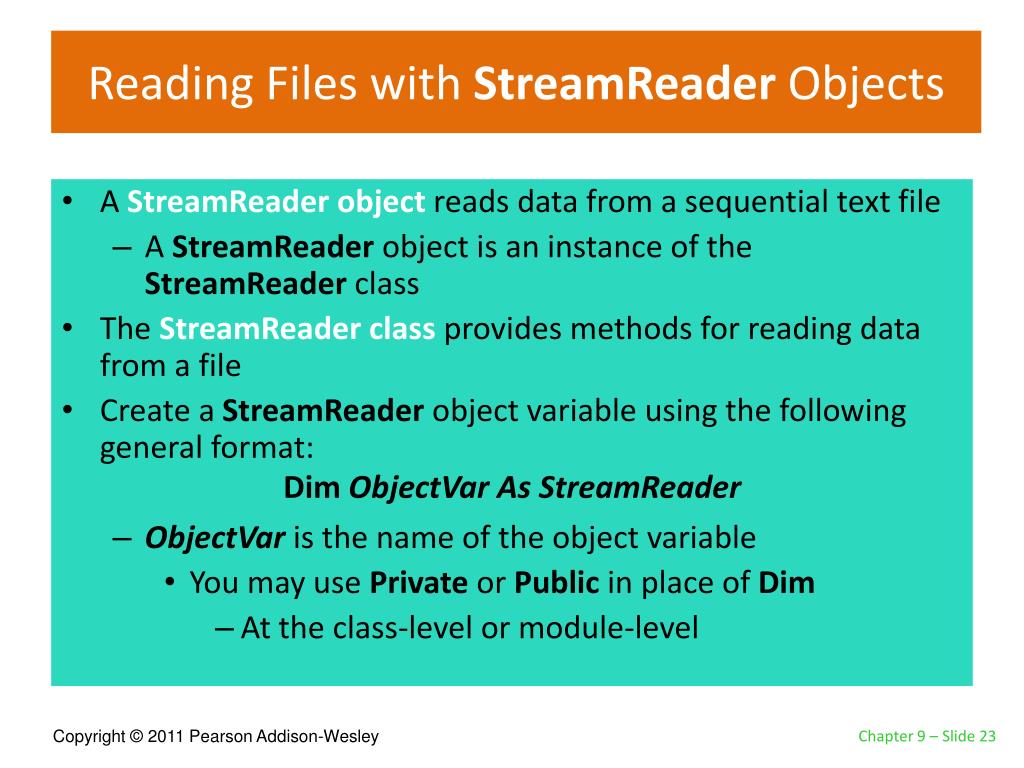 Reading Files with StreamReader Objects

• A StreamReader object reads data from a sequential text file
– A StreamReader object is an instance of the StreamReader class
• The StreamReader class provides methods for reading data from a file
• Create a StreamReader object variable using the following general format:
Dim ObjectVar As StreamReader
– ObjectVar is the name of the object variable
• You may use Private or Public in place of Dim
– At the class-level or module-level

Copyright © 2011 Pearson Addison-Wesley

Chapter 9 – Slide 23